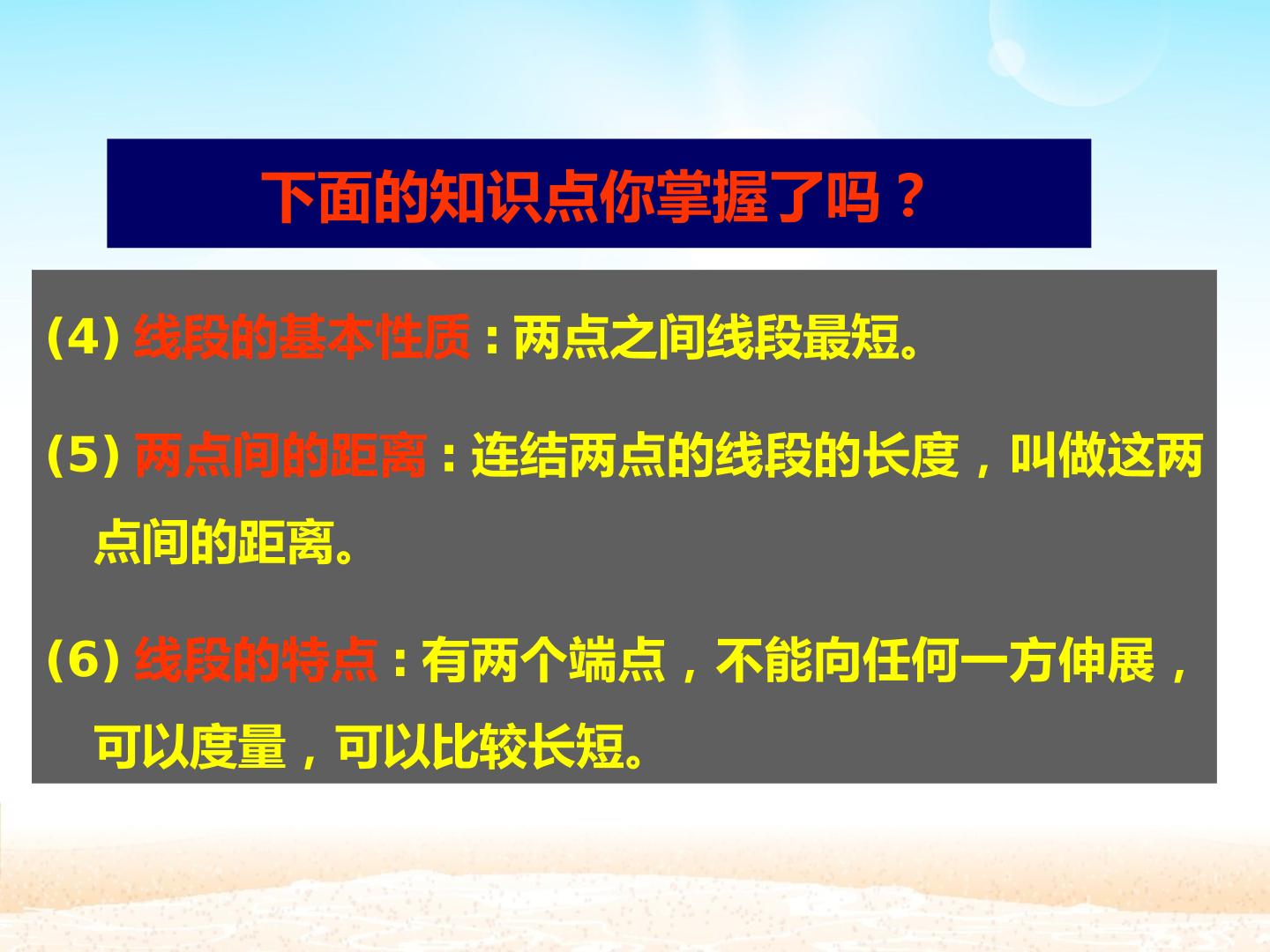 下面的知识点你掌握了吗？

(4) 线段的基本性质：两点之间线段最短。

(5) 两点间的距离：连结两点的线段的长度，叫做这两点间的距离。

(6) 线段的特点：有两个端点，不能向任何一方伸展，可以度量，可以比较长短。